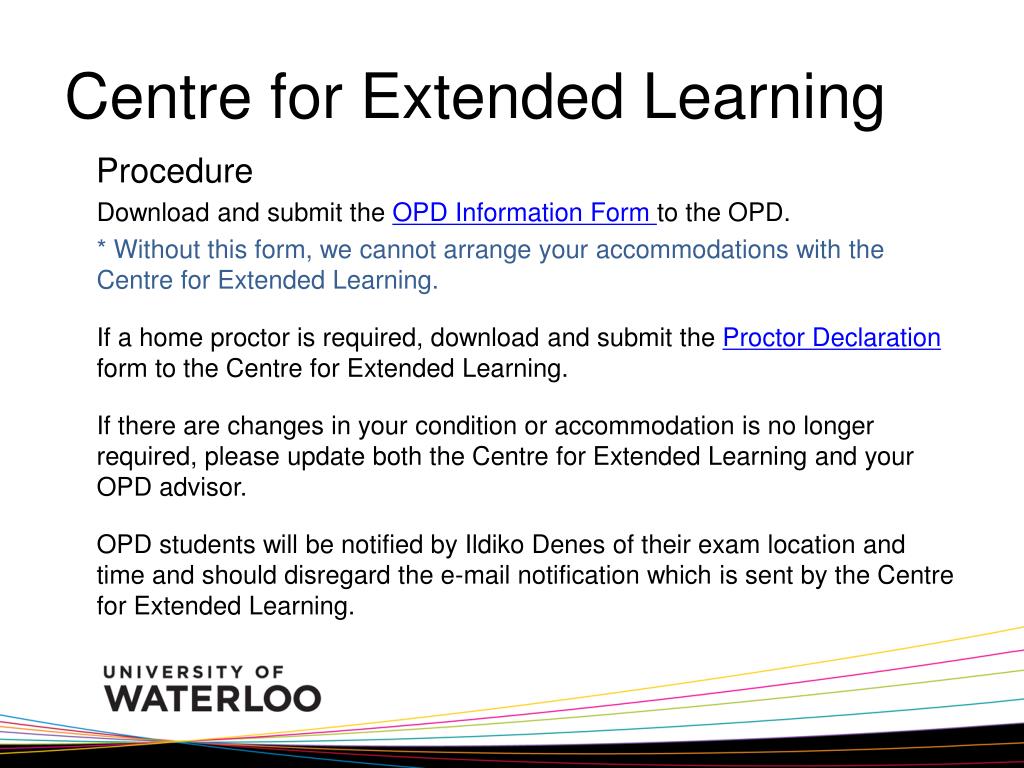 Centre for Extended Learning

Procedure

Download and submit the OPD Information Form to the OPD.

* Without this form, we cannot arrange your accommodations with the Centre for Extended Learning.

If a home proctor is required, download and submit the Proctor Declaration form to the Centre for Extended Learning.

If there are changes in your condition or accommodation is no longer required, please update both the Centre for Extended Learning and your OPD advisor.

OPD students will be notified by Ildiko Denes of their exam location and time and should disregard the e-mail notification which is sent by the Centre for Extended Learning.

UNIVERSITY OF
WATERLOO